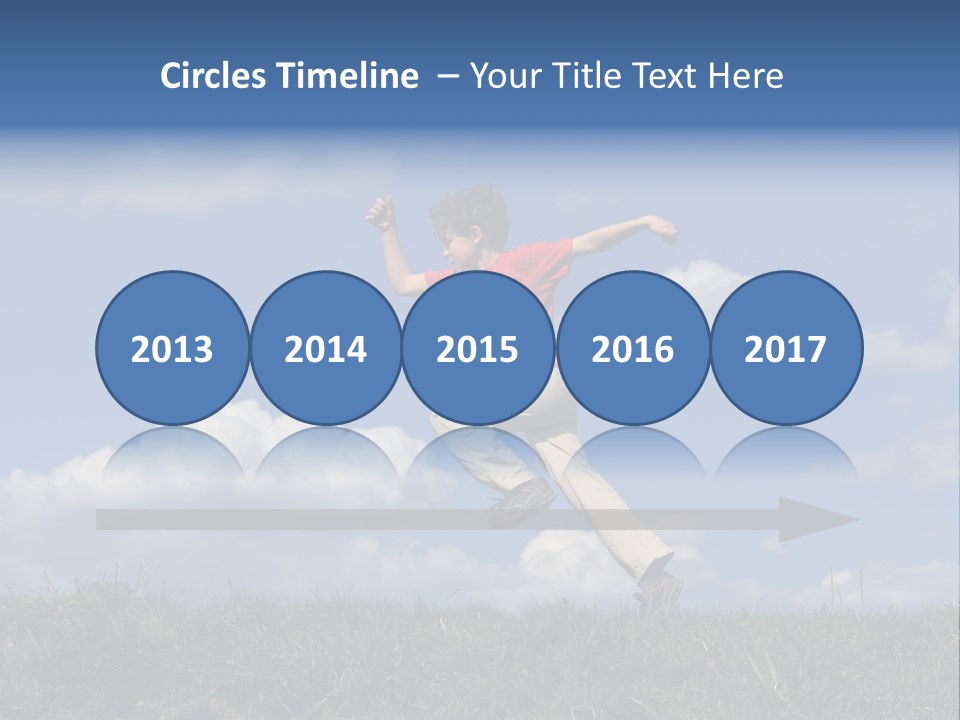 Circles Timeline – Your Title Text Here

2013 2014 2015 2016 2017